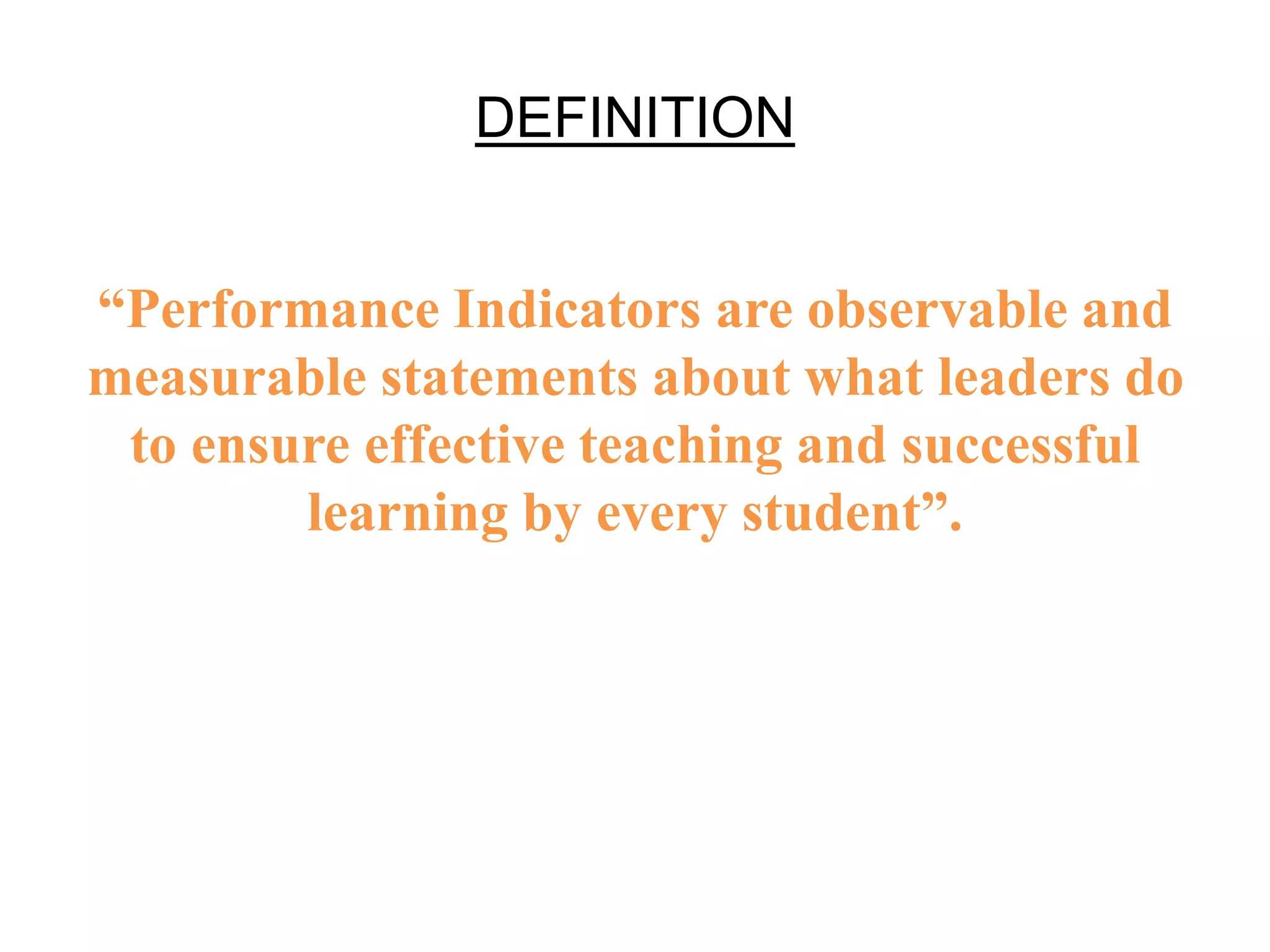 DEFINITION

“Performance Indicators are observable and measurable statements about what leaders do to ensure effective teaching and successful learning by every student”.